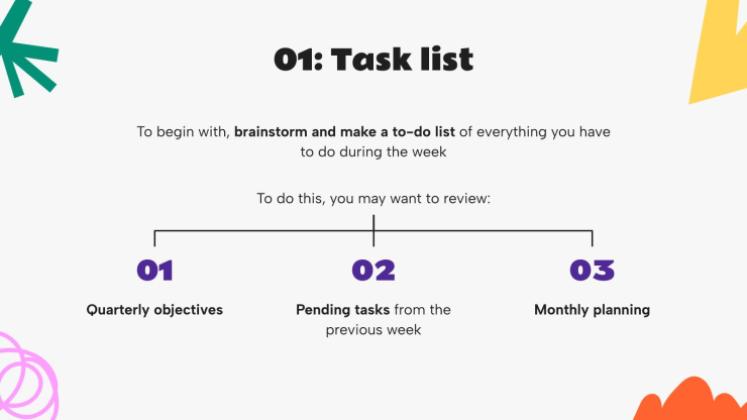 01: Task list

To begin with, brainstorm and make a to-do list of everything you have to do during the week

To do this, you may want to review:

01

Quarterly objectives

02

Pending tasks from the previous week

03

Monthly planning